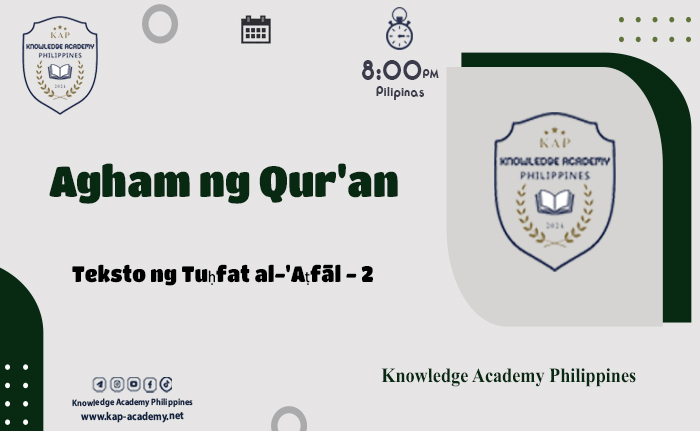 KAP
KNOWLEDGE ACADEMY
PHILIPPINES
2024

8:00PM
Pilipinas

KAP
KNOWLEDGE ACADEMY
PHILIPPINES
2024

Agham ng Qur'an

Teksto ng Tuḥfat al-'Aṭfāl - 2

Knowledge Academy Philippines

Knowledge Academy Philippines
www.kap-academy.net